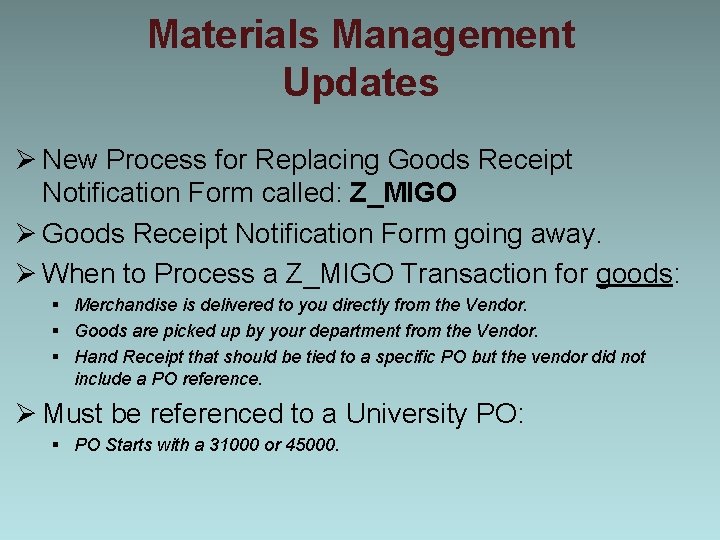 Materials Management Updates

➢ New Process for Replacing Goods Receipt Notification Form called: Z_MIGO

➢ Goods Receipt Notification Form going away.

➢ When to Process a Z_MIGO Transaction for goods:

▪ Merchandise is delivered to you directly from the Vendor.

▪ Goods are picked up by your department from the Vendor.

▪ Hand Receipt that should be tied to a specific PO but the vendor did not include a PO reference.

➢ Must be referenced to a University PO:

▪ PO Starts with a 31000 or 45000.